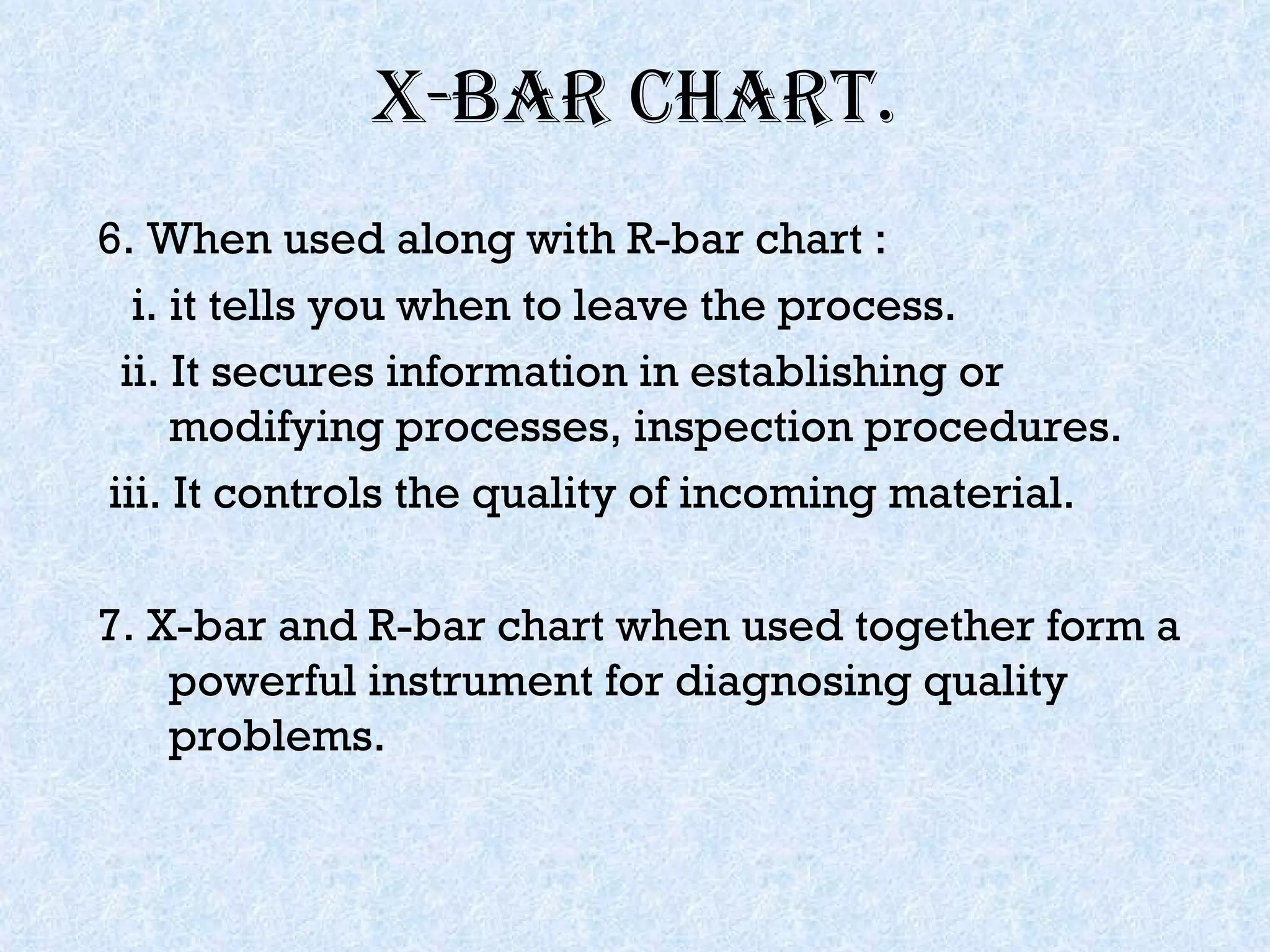 X-BAR CHART.

6. When used along with R-bar chart :

i. it tells you when to leave the process.

ii. It secures information in establishing or modifying processes, inspection procedures.

iii. It controls the quality of incoming material.

7. X-bar and R-bar chart when used together form a powerful instrument for diagnosing quality problems.